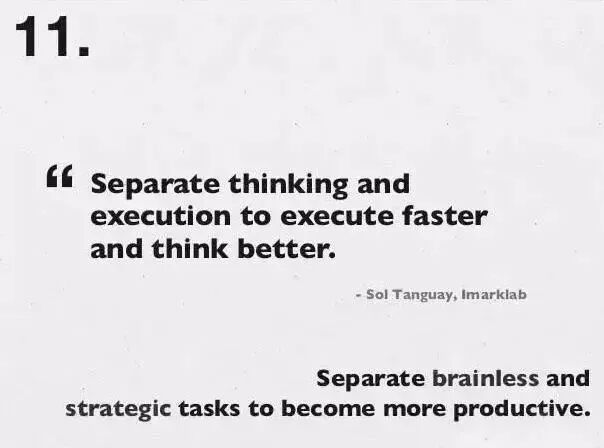 11.

“ Separate thinking and execution to execute faster and think better.

- Sol Tanguay, Imarklab

Separate brainless and strategic tasks to become more productive.